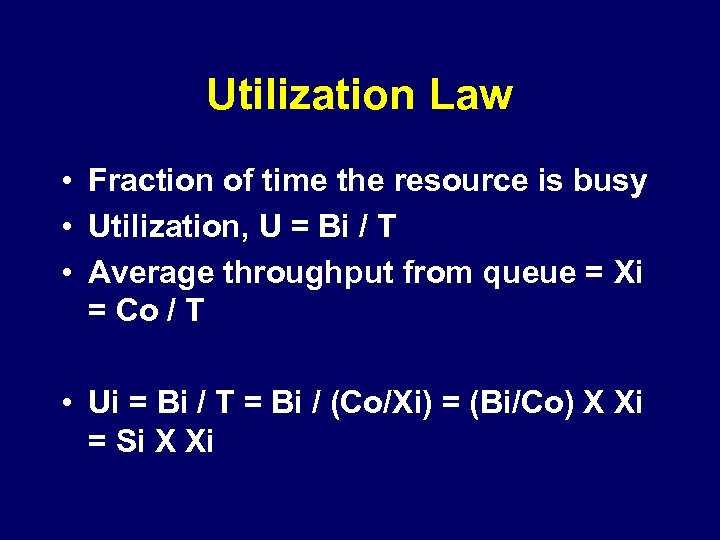 Utilization Law

• Fraction of time the resource is busy
• Utilization, U = Bi / T
• Average throughput from queue = Xi = Co / T

• Ui = Bi / T = Bi / (Co/Xi) = (Bi/Co) X Xi = Si X Xi